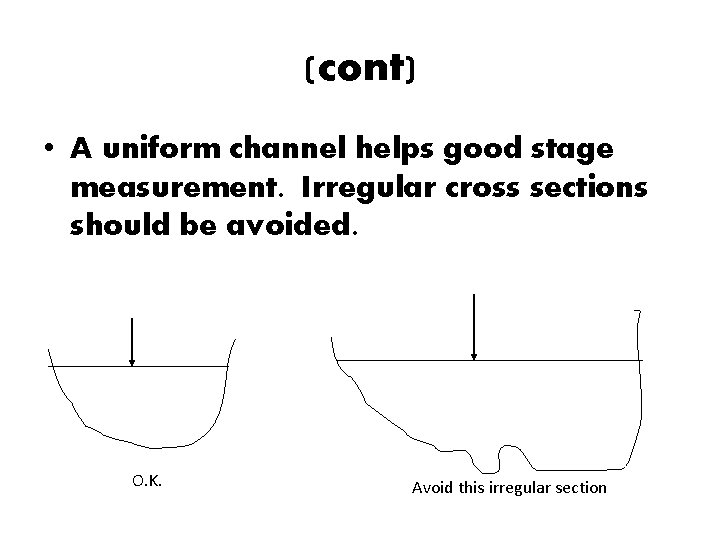 (cont)

• A uniform channel helps good stage measurement. Irregular cross sections should be avoided.

O.K.

Avoid this irregular section